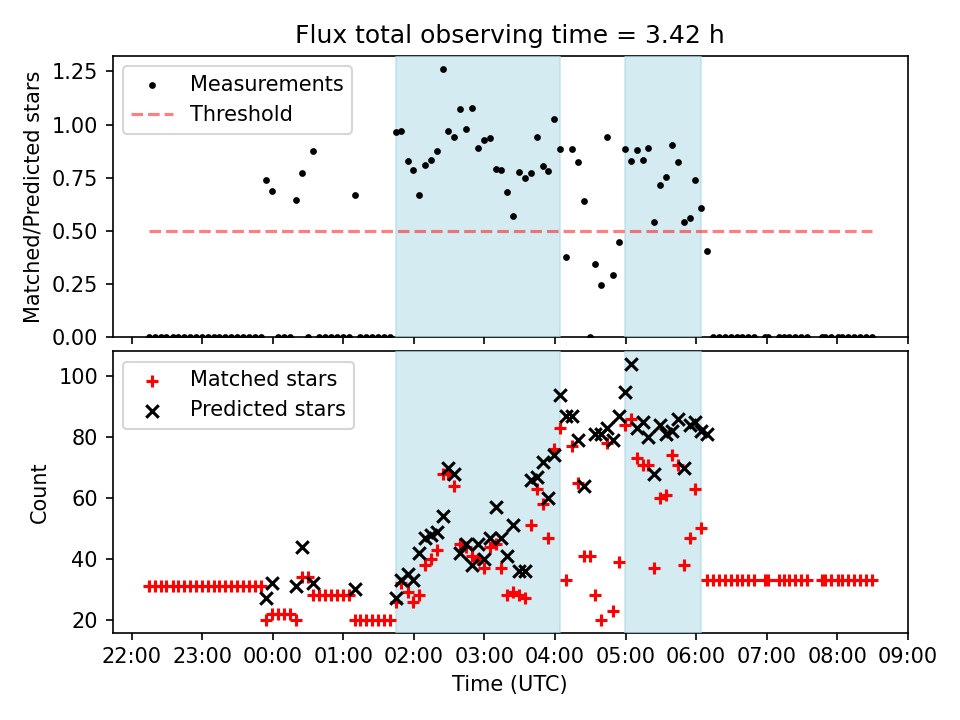 Flux total observing time = 3.42 h

Matched/Predicted stars

1.25
1.00
0.75
0.50
0.25
0.00

Measurements
Threshold

Count

100
80
60
40
20

Matched stars
Predicted stars

22:00 23:00 00:00 01:00 02:00 03:00 04:00 05:00 06:00 07:00 08:00 09:00

Time (UTC)